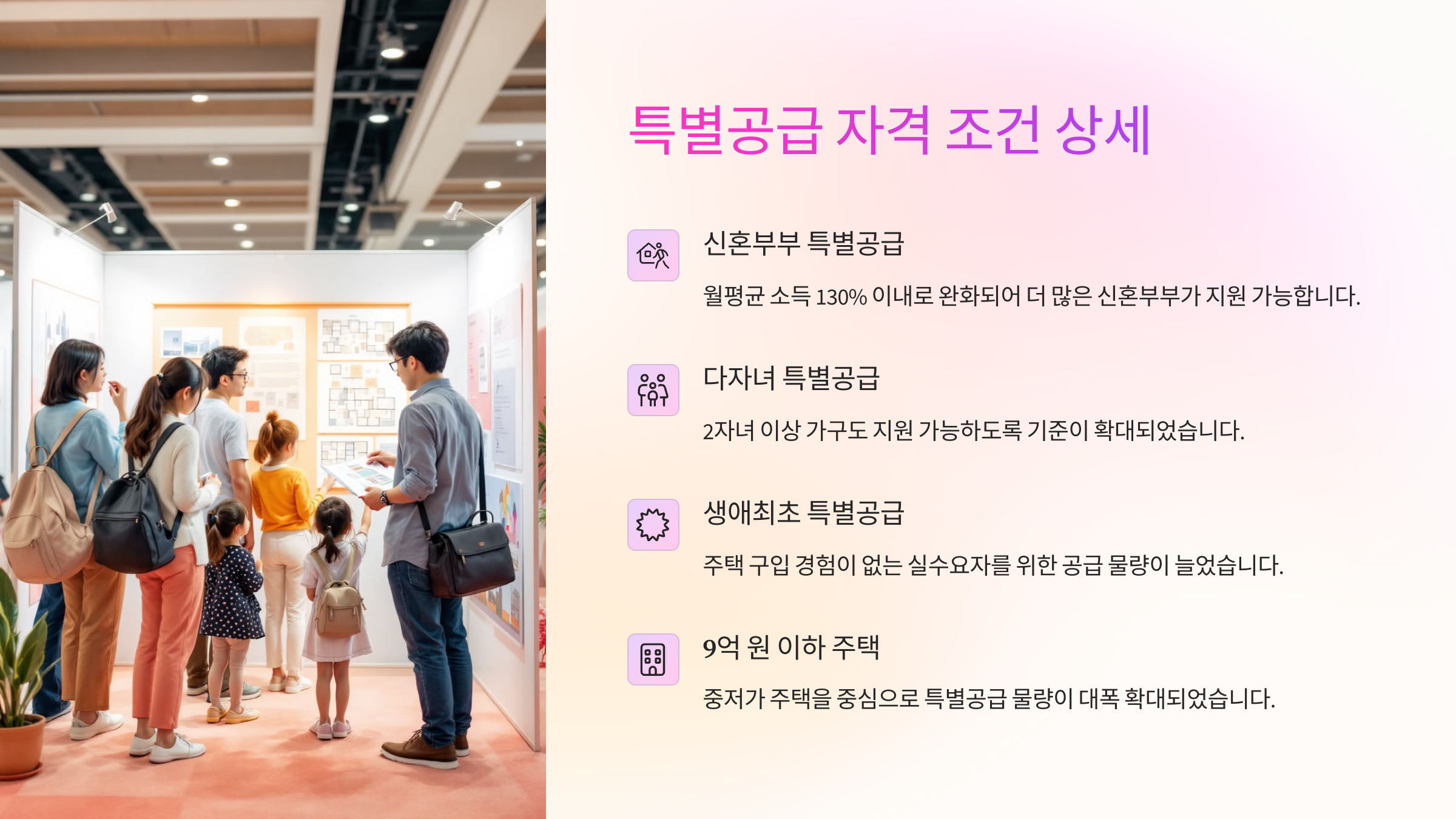 특별공급 자격 조건 상세

신혼부부 특별공급

월평균 소득 130% 이내로 완화되어 더 많은 신혼부부가 지원 가능합니다.

다자녀 특별공급

2자녀 이상 가구도 지원 가능하도록 기준이 확대되었습니다.

생애최초 특별공급

주택 구입 경험이 없는 실수요자를 위한 공급 물량이 늘었습니다.

9억 원 이하 주택

중저가 주택을 중심으로 특별공급 물량이 대폭 확대되었습니다.